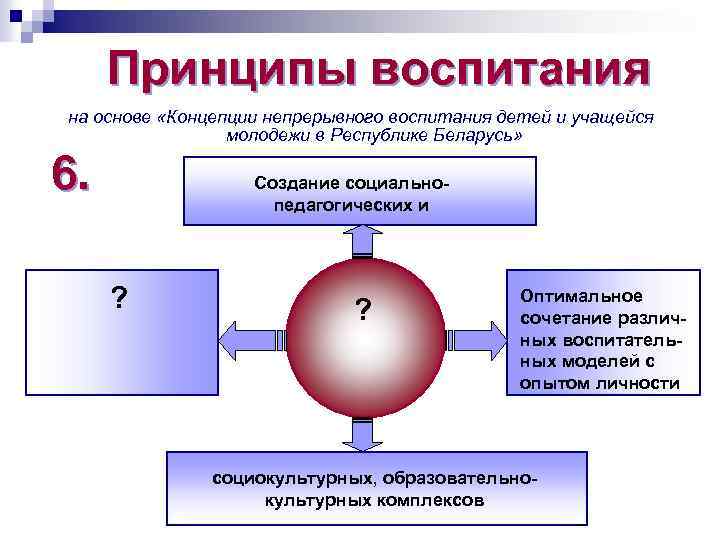 Принципы воспитания

на основе «Концепции непрерывного воспитания детей и учащейся молодежи в Республике Беларусь»

6.

Создание социально-педагогических и

?

?

Оптимальное сочетание различных воспитательных моделей с опытом личности

социокультурных, образовательно-культурных комплексов